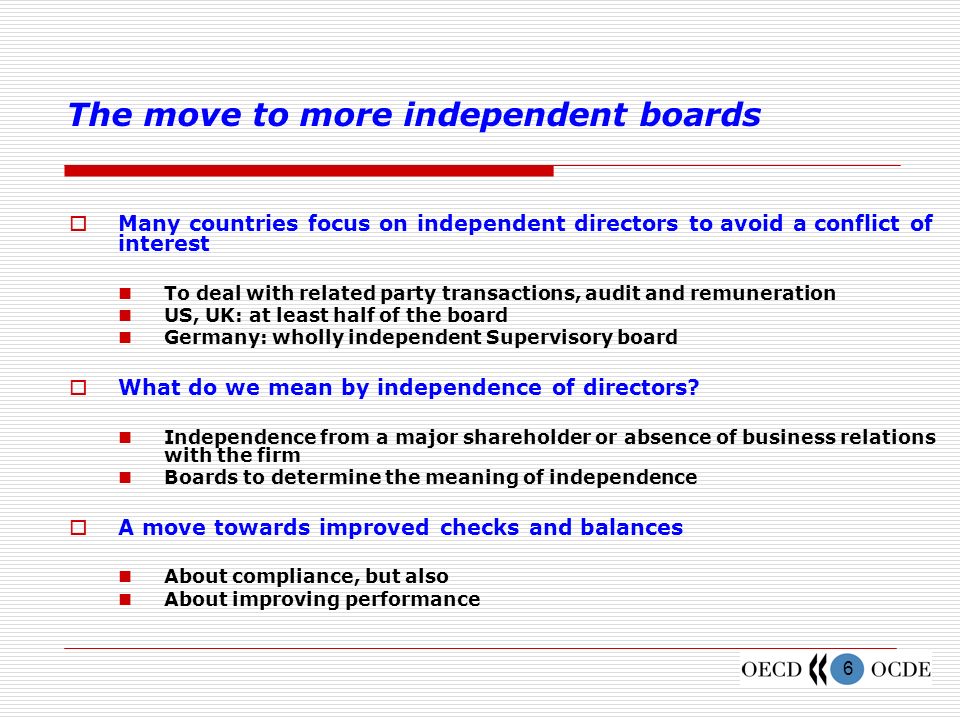 The move to more independent boards

Many countries focus on independent directors to avoid a conflict of interest

To deal with related party transactions, audit and remuneration
US, UK: at least half of the board
Germany: wholly independent Supervisory board

What do we mean by independence of directors?

Independence from a major shareholder or absence of business relations with the firm
Boards to determine the meaning of independence

A move towards improved checks and balances

About compliance, but also
About improving performance

OECD 6 OCDE